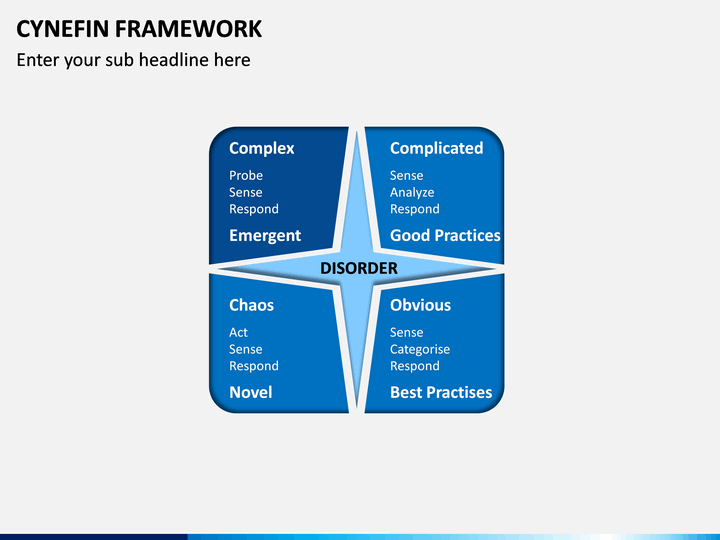 CYNEFIN FRAMEWORK

Enter your sub headline here

Complex

Probe
Sense
Respond

Emergent

Complicated

Sense
Analyze
Respond

Good Practices

DISORDER

Chaos

Act
Sense
Respond

Novel

Obvious

Sense
Categorise
Respond

Best Practises